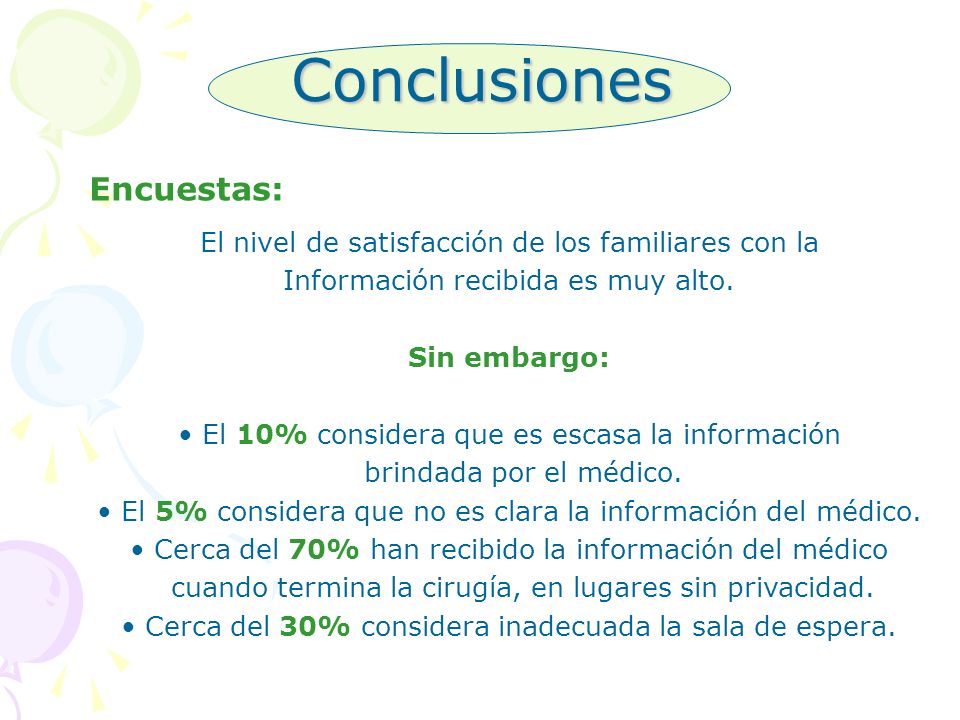 Conclusiones

Encuestas:

El nivel de satisfacción de los familiares con la Información recibida es muy alto.

Sin embargo:

• El 10% considera que es escasa la información brindada por el médico.
• El 5% considera que no es clara la información del médico.
• Cerca del 70% han recibido la información del médico cuando termina la cirugía, en lugares sin privacidad.
• Cerca del 30% considera inadecuada la sala de espera.